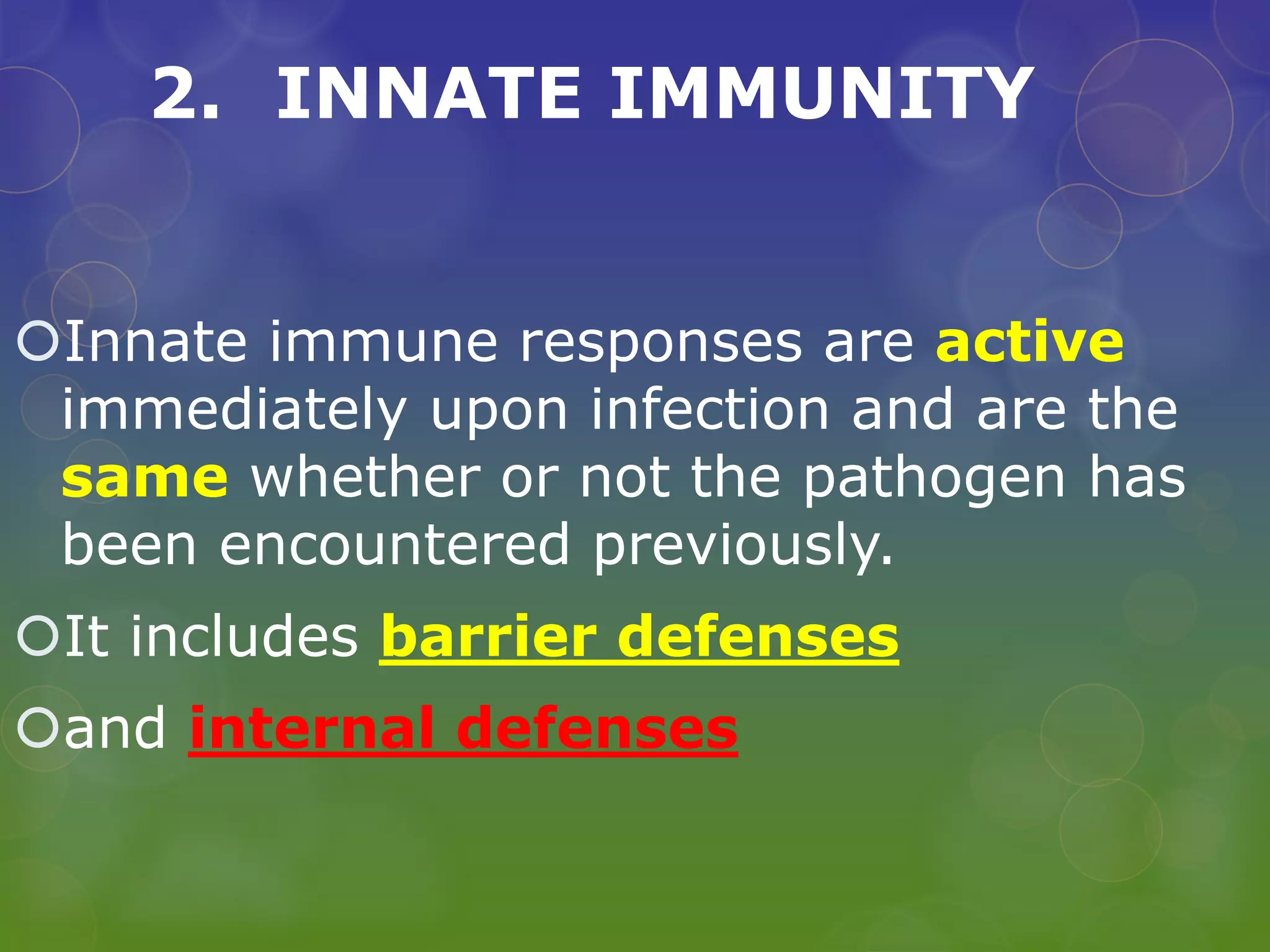 2. INNATE IMMUNITY

Innate immune responses are active immediately upon infection and are the same whether or not the pathogen has been encountered previously.

It includes barrier defenses

and internal defenses